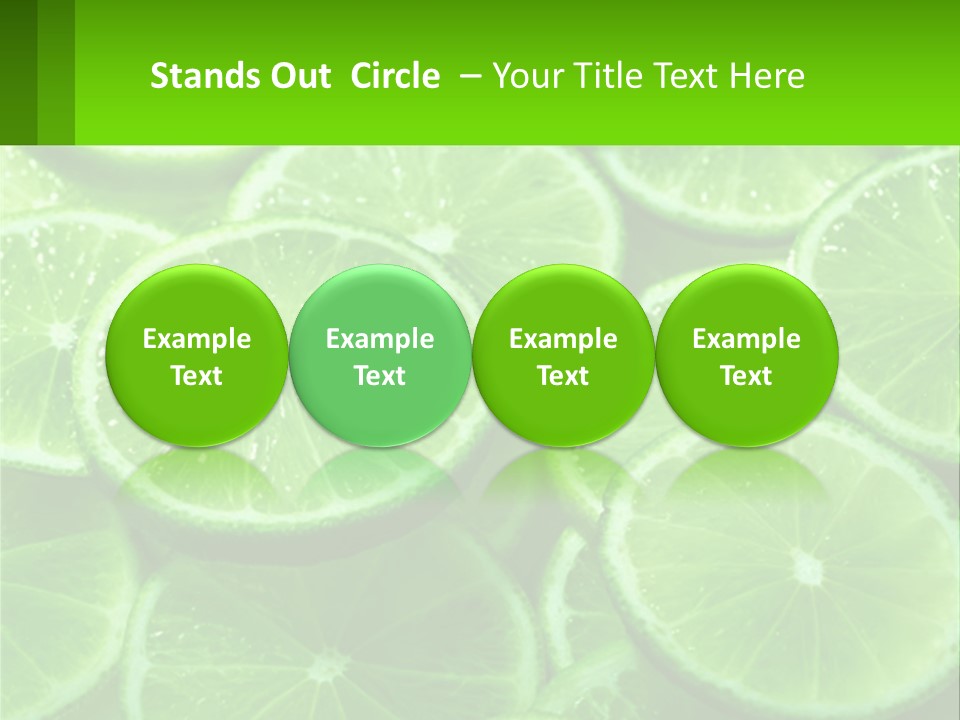 Stands Out Circle – Your Title Text Here

Example Text

Example Text

Example Text

Example Text